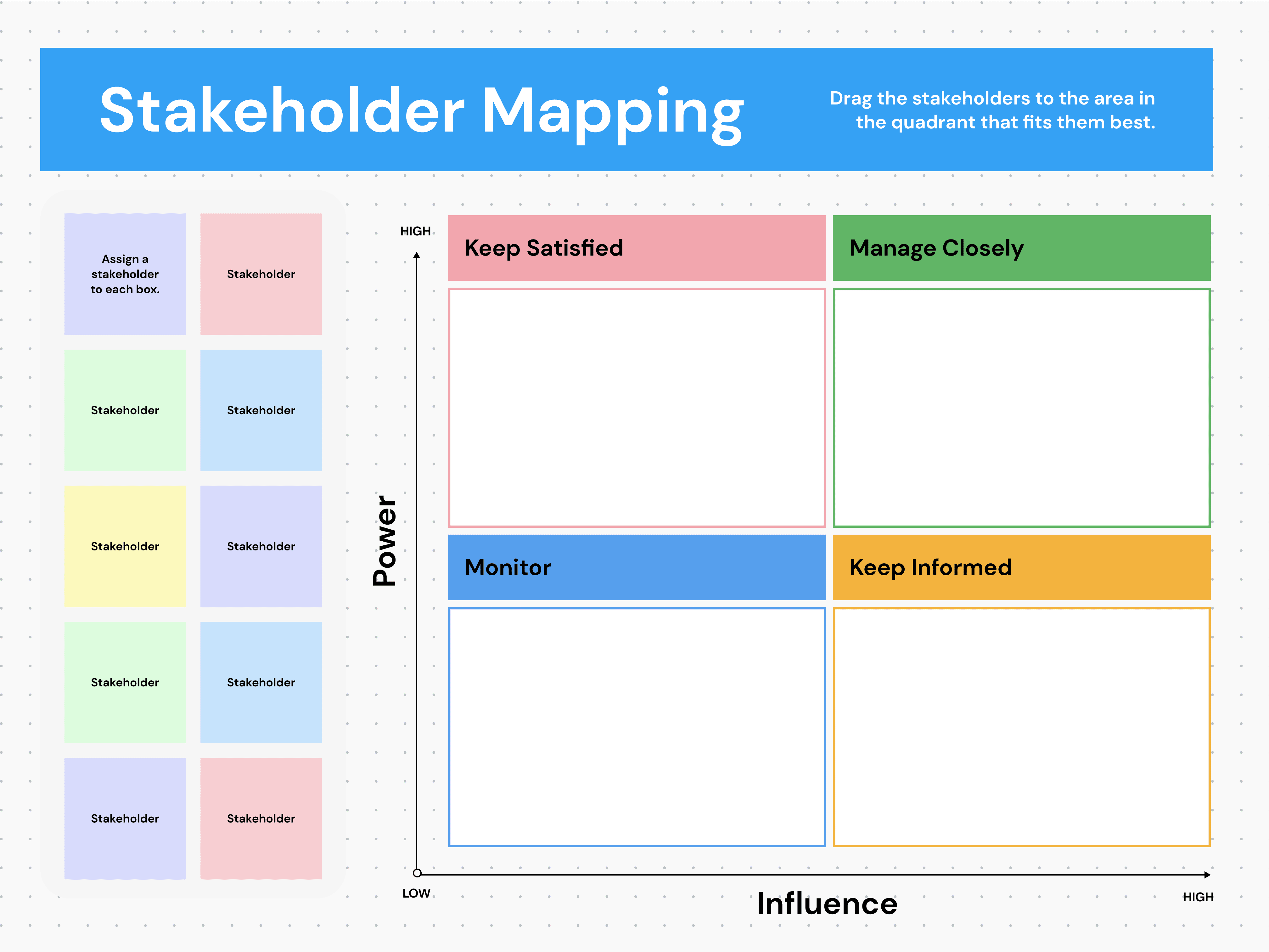 Stakeholder Mapping

Drag the stakeholders to the area in the quadrant that fits them best.

Assign a stakeholder to each box.

Stakeholder

Stakeholder

Stakeholder

Stakeholder

Stakeholder

Stakeholder

Stakeholder

Stakeholder

Stakeholder

HIGH

Power

Keep Satisfied

Manage Closely

Monitor

Keep Informed

LOW

Influence

HIGH